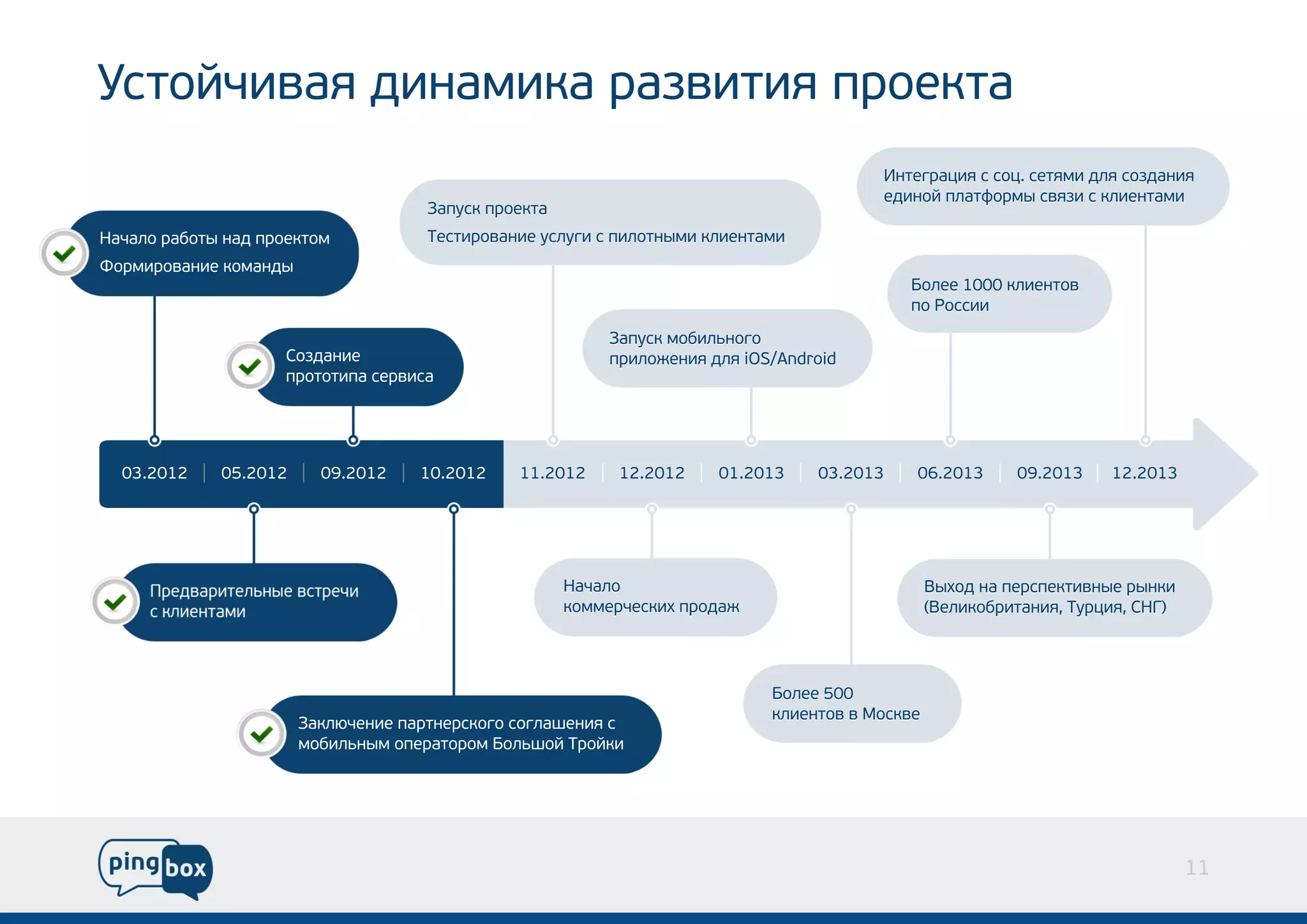 Устойчивая динамика развития проекта

Начало работы над проектом
Формирование команды

Создание прототипа сервиса

Запуск проекта
Тестирование услуги с пилотными клиентами

Запуск мобильного приложения для iOS/Android

Интеграция с соц. сетями для создания единой платформы связи с клиентами

Более 1000 клиентов по России

03.2012 | 05.2012 | 09.2012 | 10.2012 | 11.2012 | 12.2012 | 01.2013 | 03.2013 | 06.2013 | 09.2013 | 12.2013

Предварительные встречи с клиентами

Заключение партнерского соглашения с мобильным оператором Большой Тройки

Начало коммерческих продаж

Более 500 клиентов в Москве

Выход на перспективные рынки (Великобритания, Турция, СНГ)

ping box

11